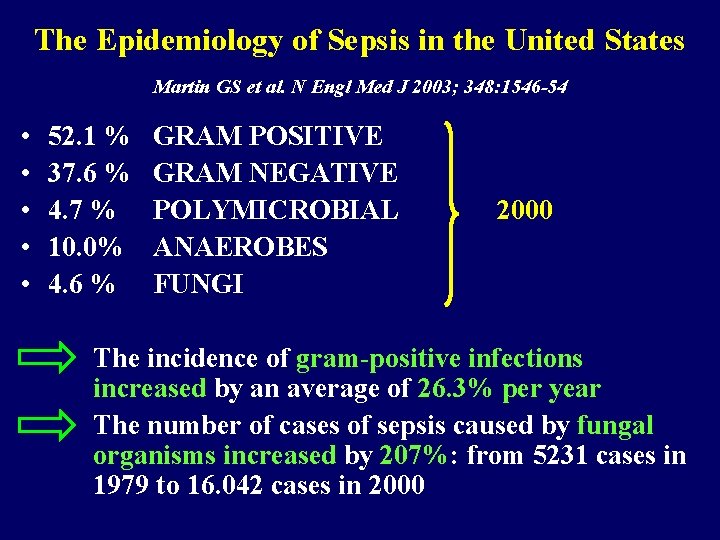 The Epidemiology of Sepsis in the United States

Martin GS et al. N Engl Med J 2003; 348:1546-54

• 52.1 % GRAM POSITIVE
• 37.6 % GRAM NEGATIVE
• 4.7 % POLYMICROBIAL
• 10.0% ANAEROBES
• 4.6 % FUNGI

2000

The incidence of gram-positive infections increased by an average of 26.3% per year

The number of cases of sepsis caused by fungal organisms increased by 207%: from 5231 cases in 1979 to 16.042 cases in 2000